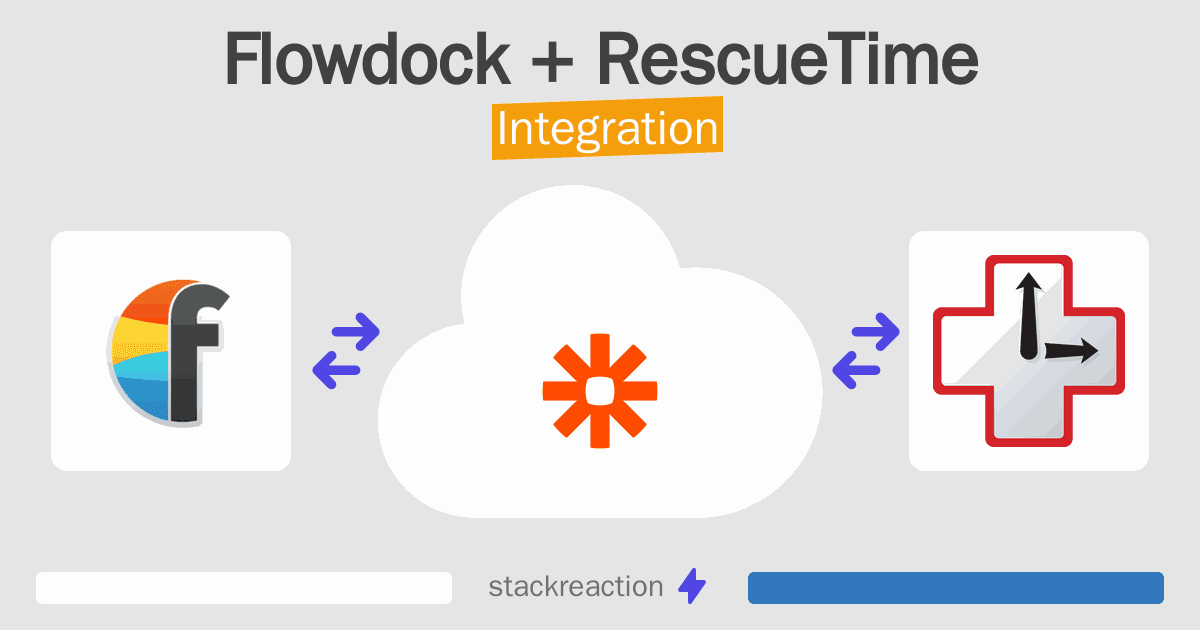 Flowdock + RescueTime
Integration

stackreaction